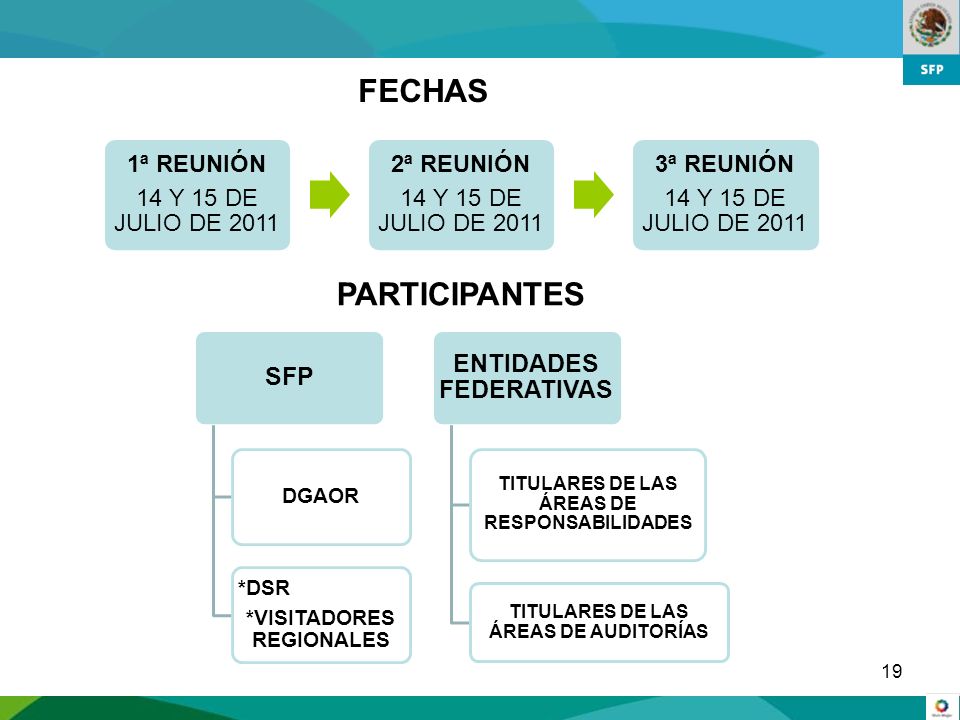 SFP

FECHAS

1ª REUNIÓN
14 Y 15 DE JULIO DE 2011

2ª REUNIÓN
14 Y 15 DE JULIO DE 2011

3ª REUNIÓN
14 Y 15 DE JULIO DE 2011

PARTICIPANTES

SFP

DGAOR

*DSR
*VISITADORES REGIONALES

ENTIDADES FEDERATIVAS

TITULARES DE LAS ÁREAS DE RESPONSABILIDADES

TITULARES DE LAS ÁREAS DE AUDITORÍAS

19